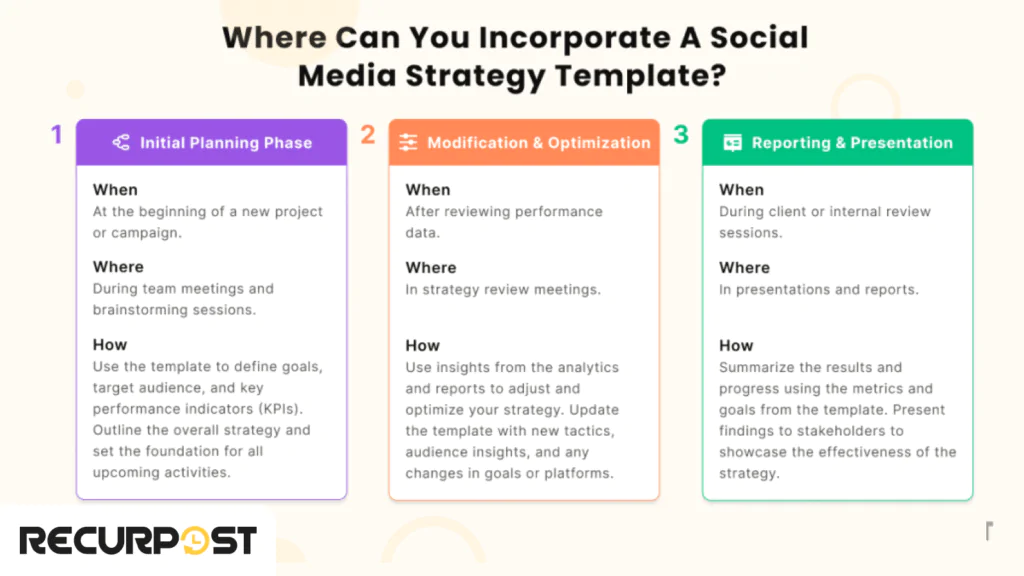 Where Can You Incorporate A Social Media Strategy Template?

1 Initial Planning Phase

When
At the beginning of a new project or campaign.

Where
During team meetings and brainstorming sessions.

How
Use the template to define goals, target audience, and key performance indicators (KPIs). Outline the overall strategy and set the foundation for all upcoming activities.

2 Modification & Optimization

When
After reviewing performance data.

Where
In strategy review meetings.

How
Use insights from the analytics and reports to adjust and optimize your strategy. Update the template with new tactics, audience insights, and any changes in goals or platforms.

3 Reporting & Presentation

When
During client or internal review sessions.

Where
In presentations and reports.

How
Summarize the results and progress using the metrics and goals from the template. Present findings to stakeholders to showcase the effectiveness of the strategy.

RECURPOST